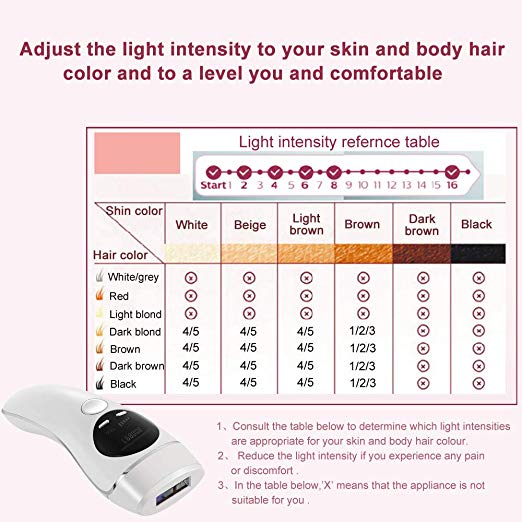 Adjust the light intensity to your skin and body hair color and to a level you and comfortable

Light intensity refernce table

Start 1 2 3 4 5 6 7 8 9 10 11 12 13 14 15 16

| Shin color / Hair color | White | Beige | Light brown | Brown | Dark brown | Black |
|---|---|---|---|---|---|---|
| White/grey | ⊗ | ⊗ | ⊗ | ⊗ | ⊗ | ⊗ |
| Red | ⊗ | ⊗ | ⊗ | ⊗ | ⊗ | ⊗ |
| Light blond | ⊗ | ⊗ | ⊗ | ⊗ | ⊗ | ⊗ |
| Dark blond | 4/5 | 4/5 | 4/5 | 1/2/3 | ⊗ | ⊗ |
| Brown | 4/5 | 4/5 | 4/5 | 1/2/3 | ⊗ | ⊗ |
| Dark brown | 4/5 | 4/5 | 4/5 | 1/2/3 | ⊗ | ⊗ |
| Black | 4/5 | 4/5 | 4/5 | 1/2/3 | ⊗ | ⊗ |

1、Consult the table below to determine which light intensities are appropriate for your skin and body hair colour.
2、 Reduce the light intensity if you experience any pain or discomfort .
3、In the table below,'X' means that the appliance is not suitable for you .